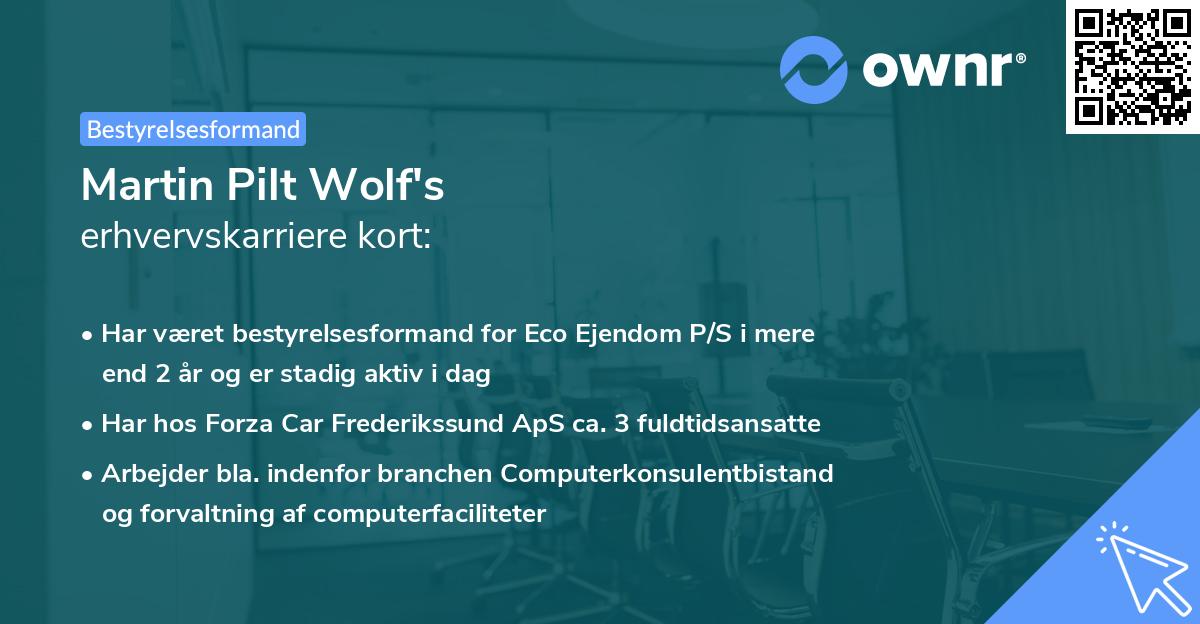 ownr®

Bestyrelsesformand

Martin Pilt Wolf's
erhvervskarriere kort:

• Har været bestyrelsesformand for Eco Ejendom P/S i mere end 2 år og er stadig aktiv i dag

• Har hos Forza Car Frederikssund ApS ca. 3 fuldtidsansatte

• Arbejder bla. indenfor branchen Computerkonsulentbistand og forvaltning af computerfaciliteter